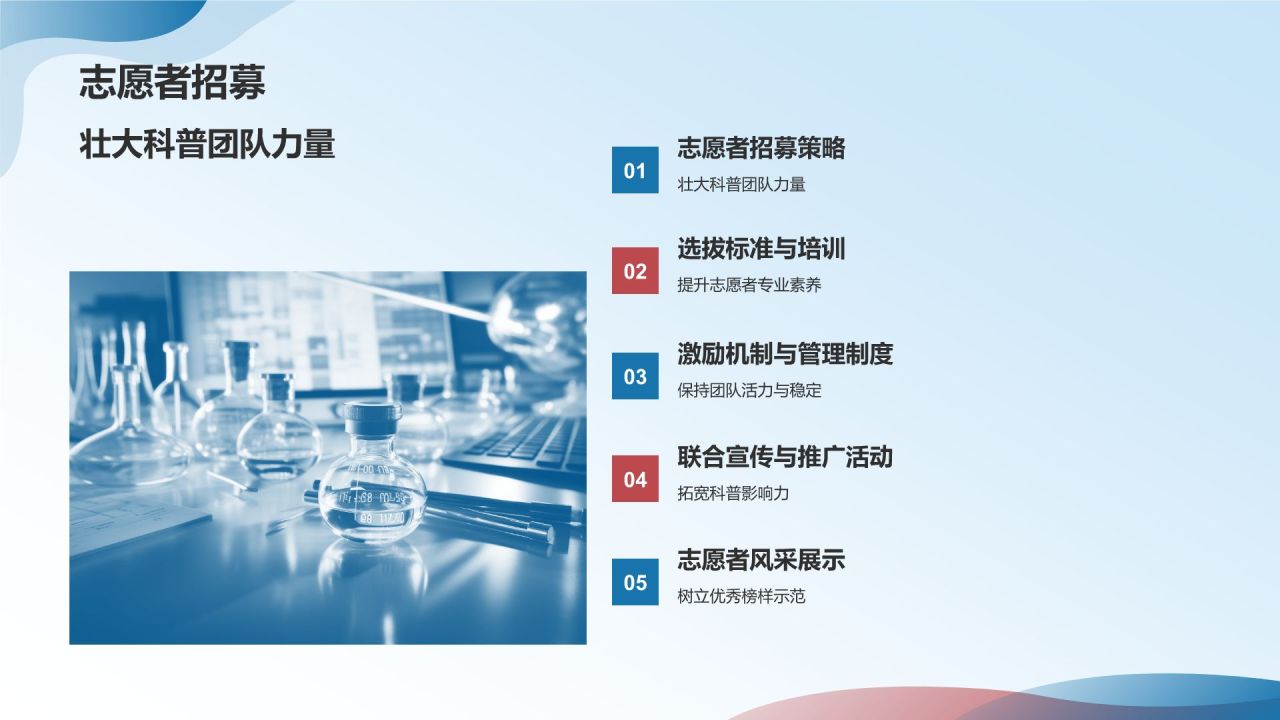 志愿者招募

壮大科普团队力量

01
志愿者招募策略
壮大科普团队力量

02
选拔标准与培训
提升志愿者专业素养

03
激励机制与管理制度
保持团队活力与稳定

04
联合宣传与推广活动
拓宽科普影响力

05
志愿者风采展示
树立优秀榜样示范